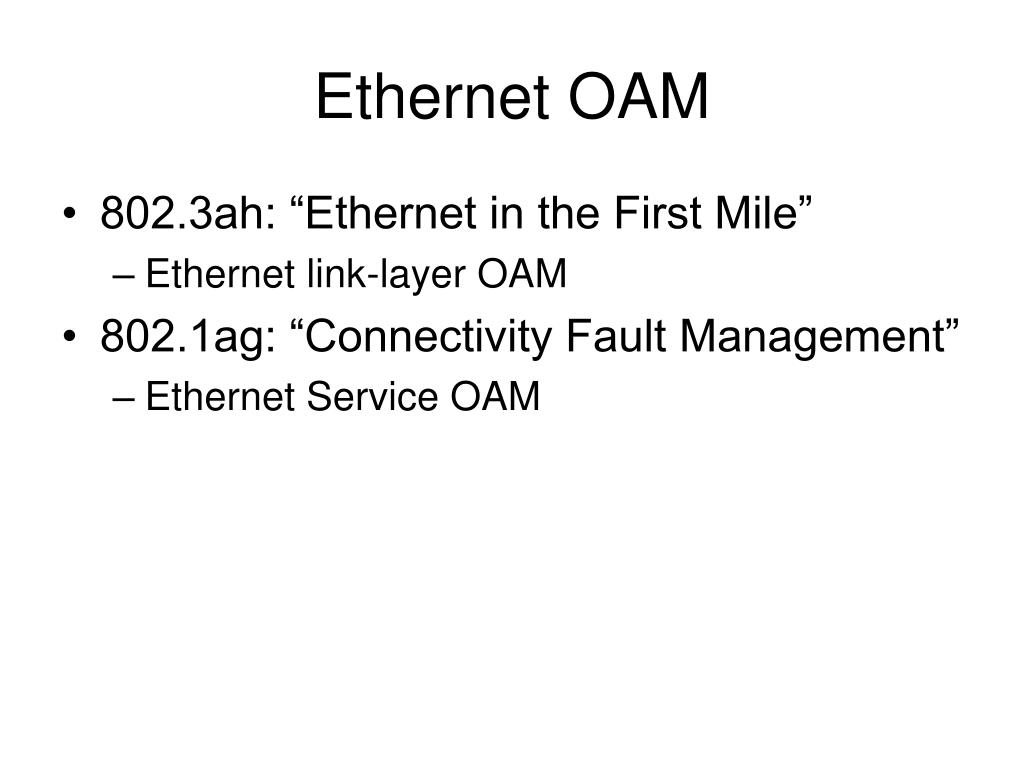 Ethernet OAM

• 802.3ah: “Ethernet in the First Mile”
– Ethernet link-layer OAM
• 802.1ag: “Connectivity Fault Management”
– Ethernet Service OAM